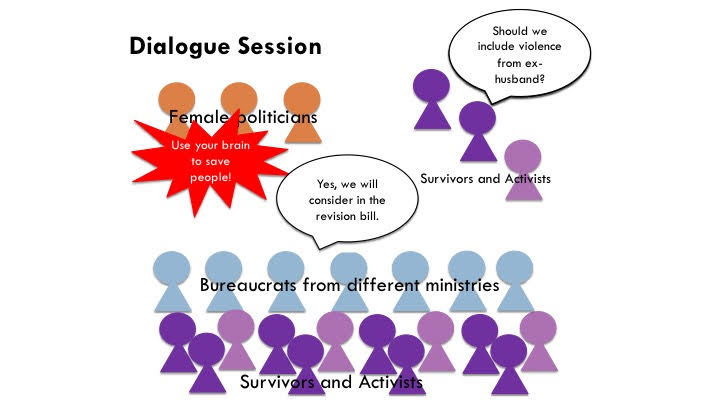 Dialogue Session

Should we include violence from ex-husband?

Female politicians

Use your brain to save people!

Survivors and Activists

Yes, we will consider in the revision bill.

Bureaucrats from different ministries

Survivors and Activists